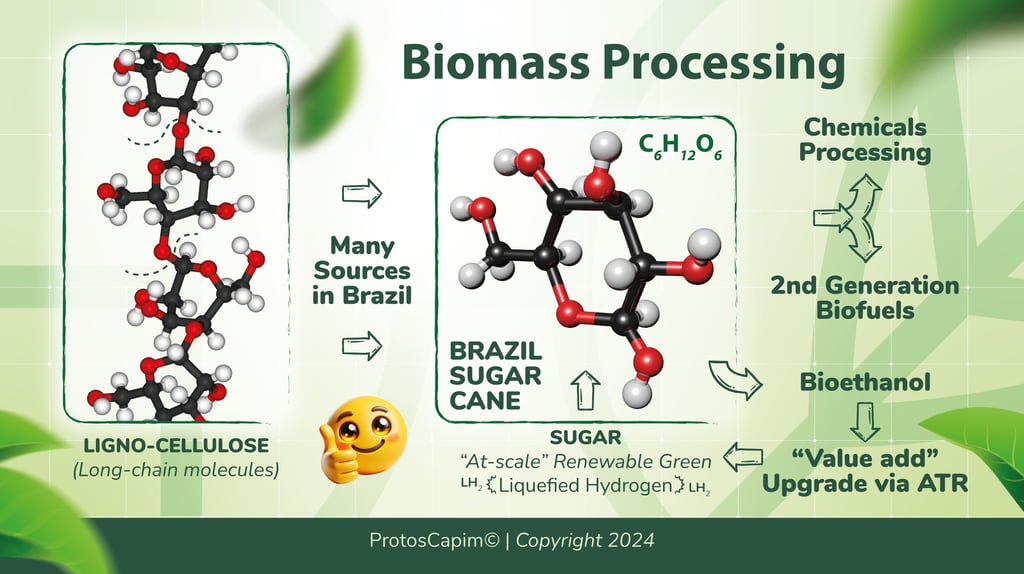 Biomass Processing

LIGNO-CELLULOSE
(Long-chain molecules)

Many Sources in Brazil

$C_6H_{12}O_6$

BRAZIL SUGAR CANE

SUGAR
"At-scale" Renewable Green
$LH_2$ Liquefied Hydrogen $LH_2$

Chemicals Processing

2nd Generation Biofuels

Bioethanol

"Value add" Upgrade via ATR

ProtosCapim© | Copyright 2024